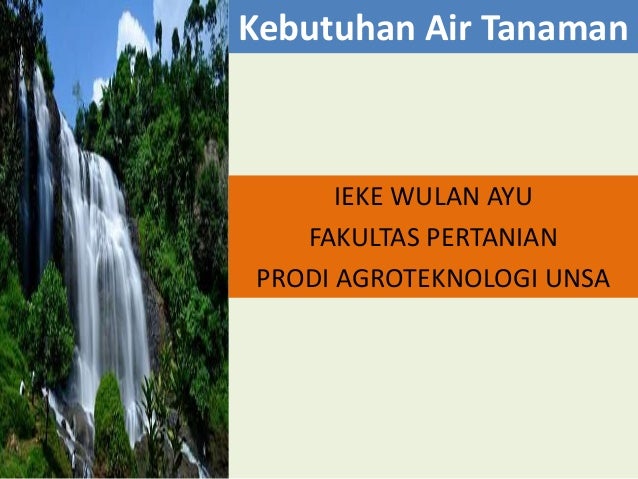 Kebutuhan Air Tanaman

IEKE WULAN AYU
FAKULTAS PERTANIAN
PRODI AGROTEKNOLOGI UNSA